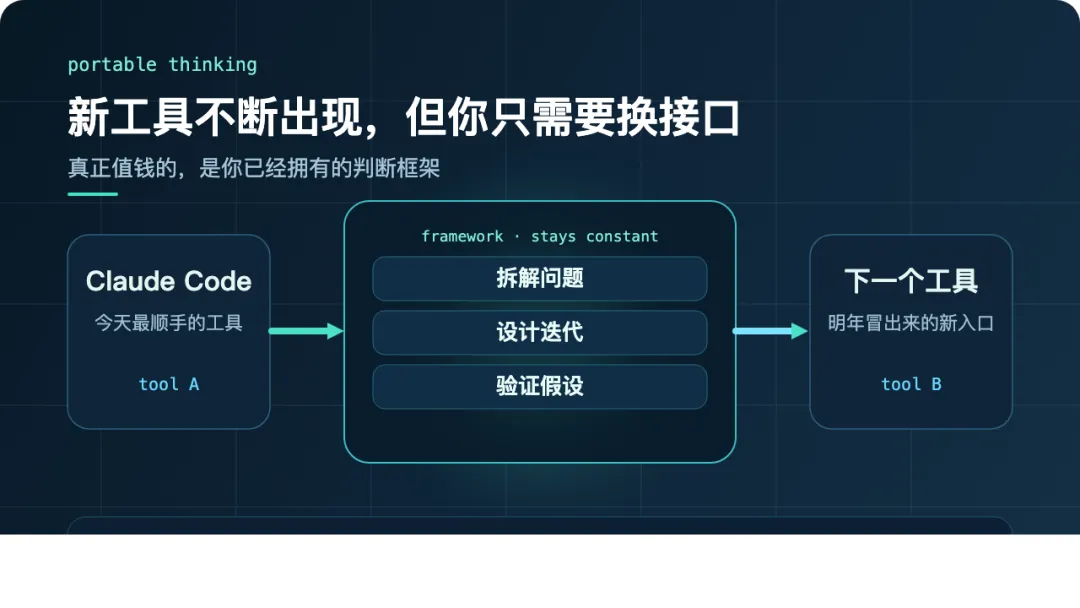 portable thinking

新工具不断出现，但你只需要换接口

真正值钱的，是你已经拥有的判断框架

Claude Code

今天最顺手的工具

tool A

framework · stays constant

拆解问题

设计迭代

验证假设

下一个工具

明年冒出来的新入口

tool B